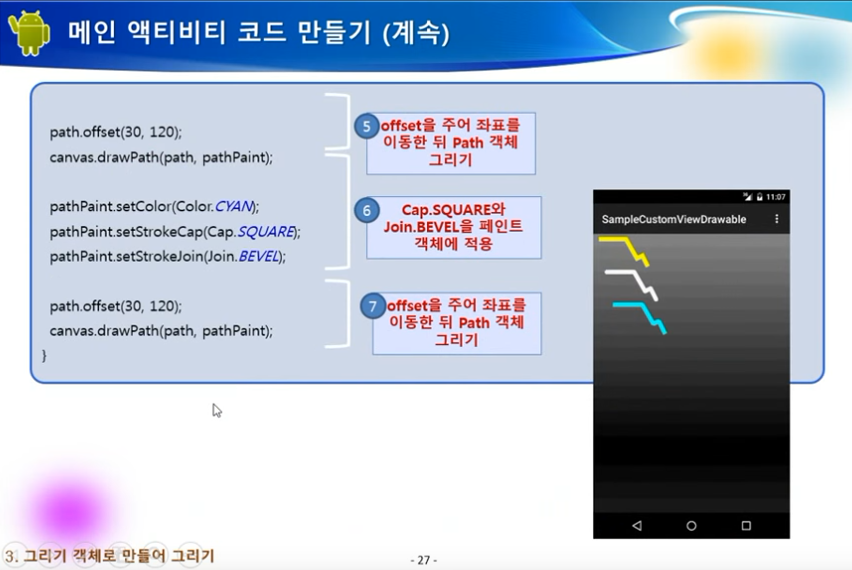 메인 액티비티 코드 만들기 (계속)

path.offset(30, 120);
canvas.drawPath(path, pathPaint);

pathPaint.setColor(Color.CYAN);
pathPaint.setStrokeCap(Cap.SQUARE);
pathPaint.setStrokeJoin(Join.BEVEL);

path.offset(30, 120);
canvas.drawPath(path, pathPaint);
}

5 offset을 주어 좌표를 이동한 뒤 Path 객체 그리기

6 Cap.SQUARE와 Join.BEVEL을 페인트 객체에 적용

7 offset을 주어 좌표를 이동한 뒤 Path 객체 그리기

11:07
SampleCustomViewDrawable

3. 그리기 객체로 만들어 그리기

- 27 -